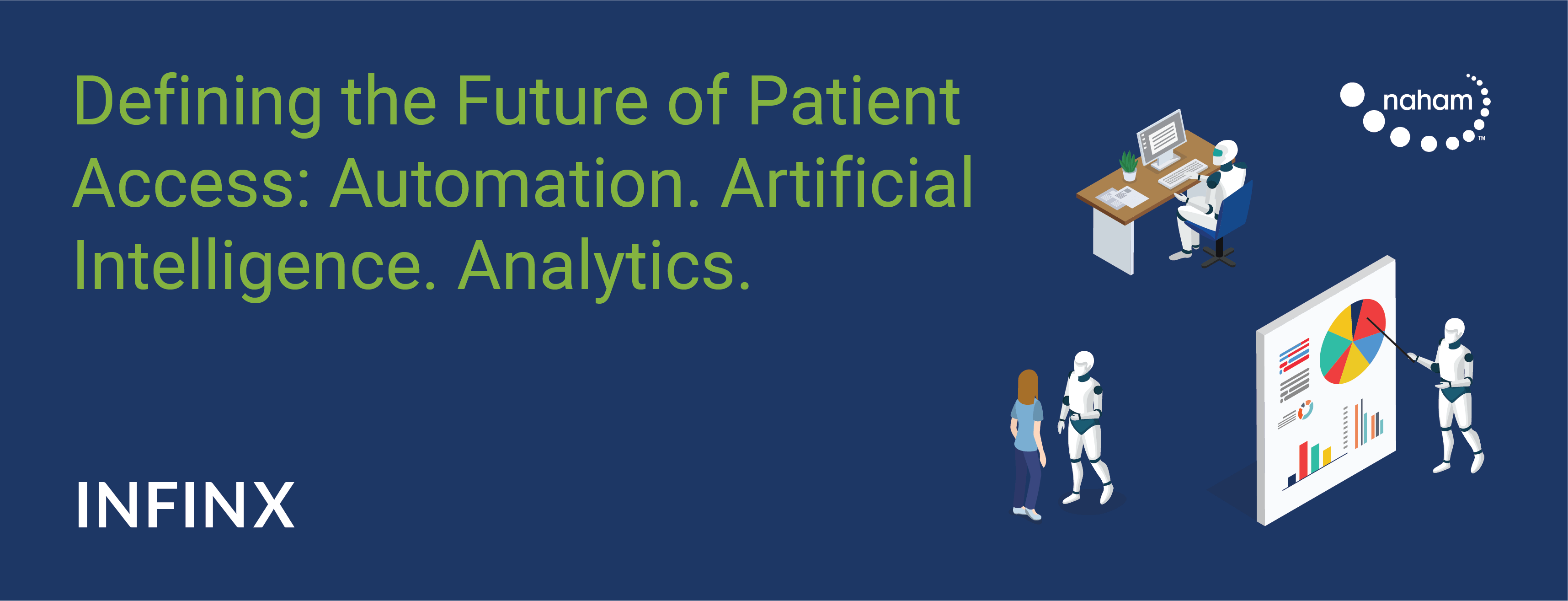 Defining the Future of Patient Access: Automation. Artificial Intelligence. Analytics.

naham™

INFINX